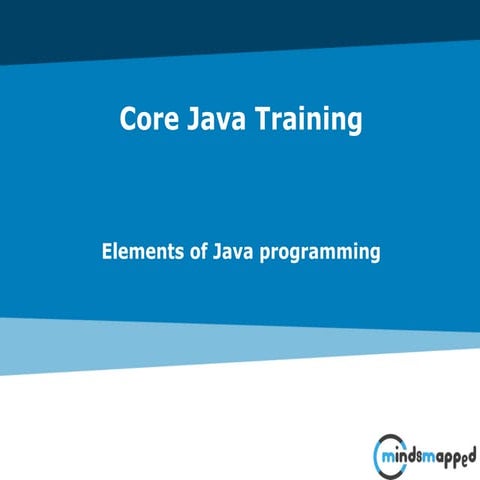 Core Java Training

Elements of Java programming

mindsmapped